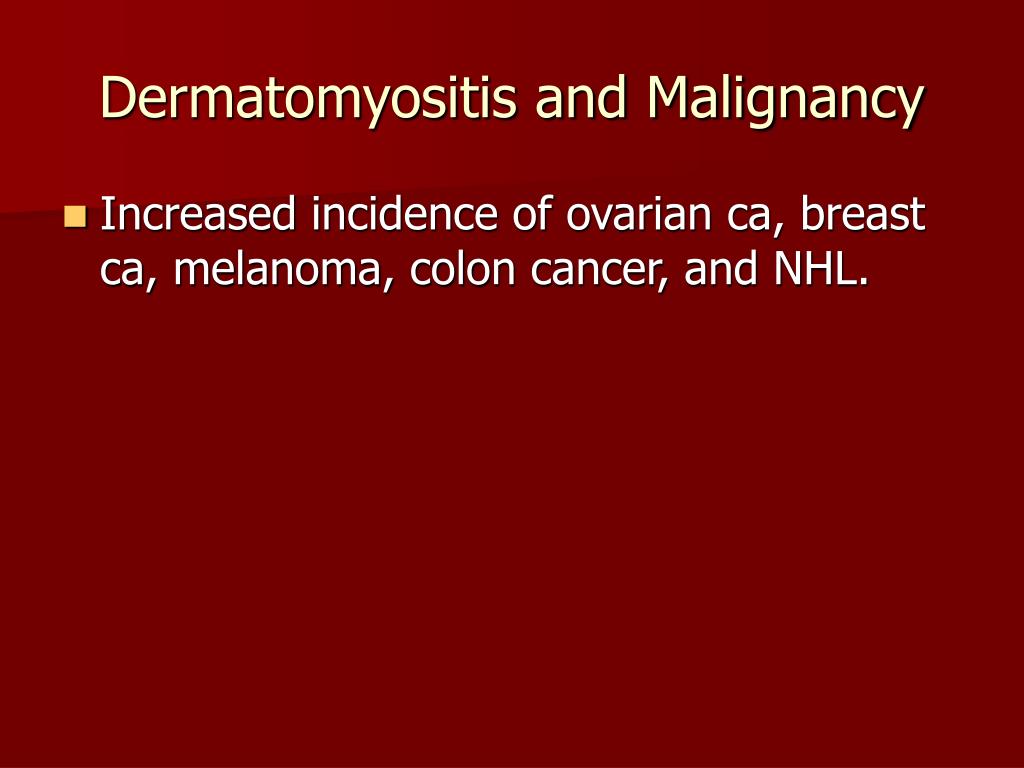 Dermatomyositis and Malignancy

Increased incidence of ovarian ca, breast ca, melanoma, colon cancer, and NHL.